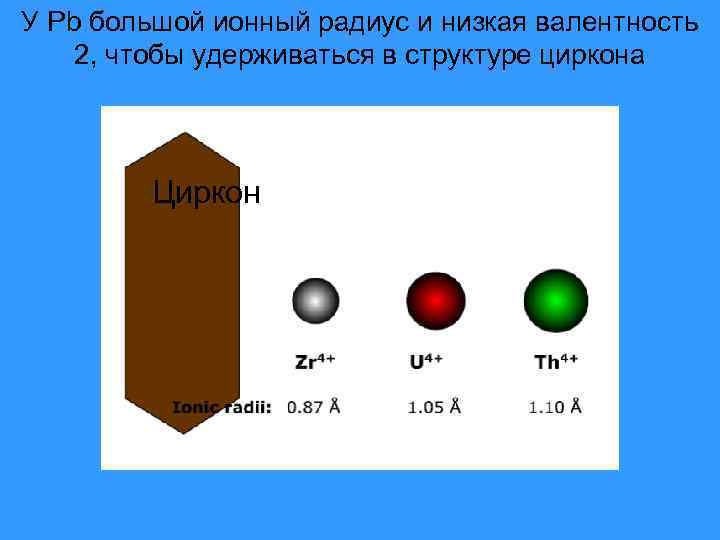 У Pb большой ионный радиус и низкая валентность 2, чтобы удерживаться в структуре циркона

Циркон

$Zr^{4+}$ $U^{4+}$ $Th^{4+}$

Ionic radii: 0.87 Å 1.05 Å 1.10 Å